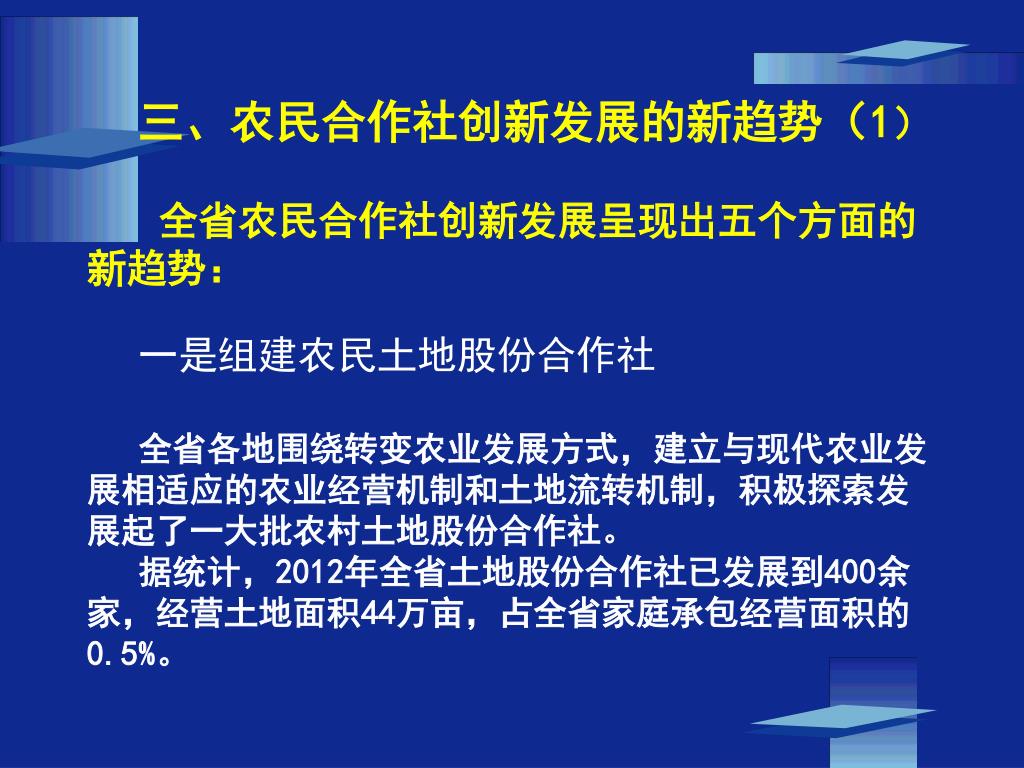 三、农民合作社创新发展的新趋势（1）

全省农民合作社创新发展呈现出五个方面的新趋势：

一是组建农民土地股份合作社

全省各地围绕转变农业发展方式，建立与现代农业发展相适应的农业经营机制和土地流转机制，积极探索发展起了一大批农村土地股份合作社。

据统计，2012年全省土地股份合作社已发展到400余家，经营土地面积44万亩，占全省家庭承包经营面积的0.5%。